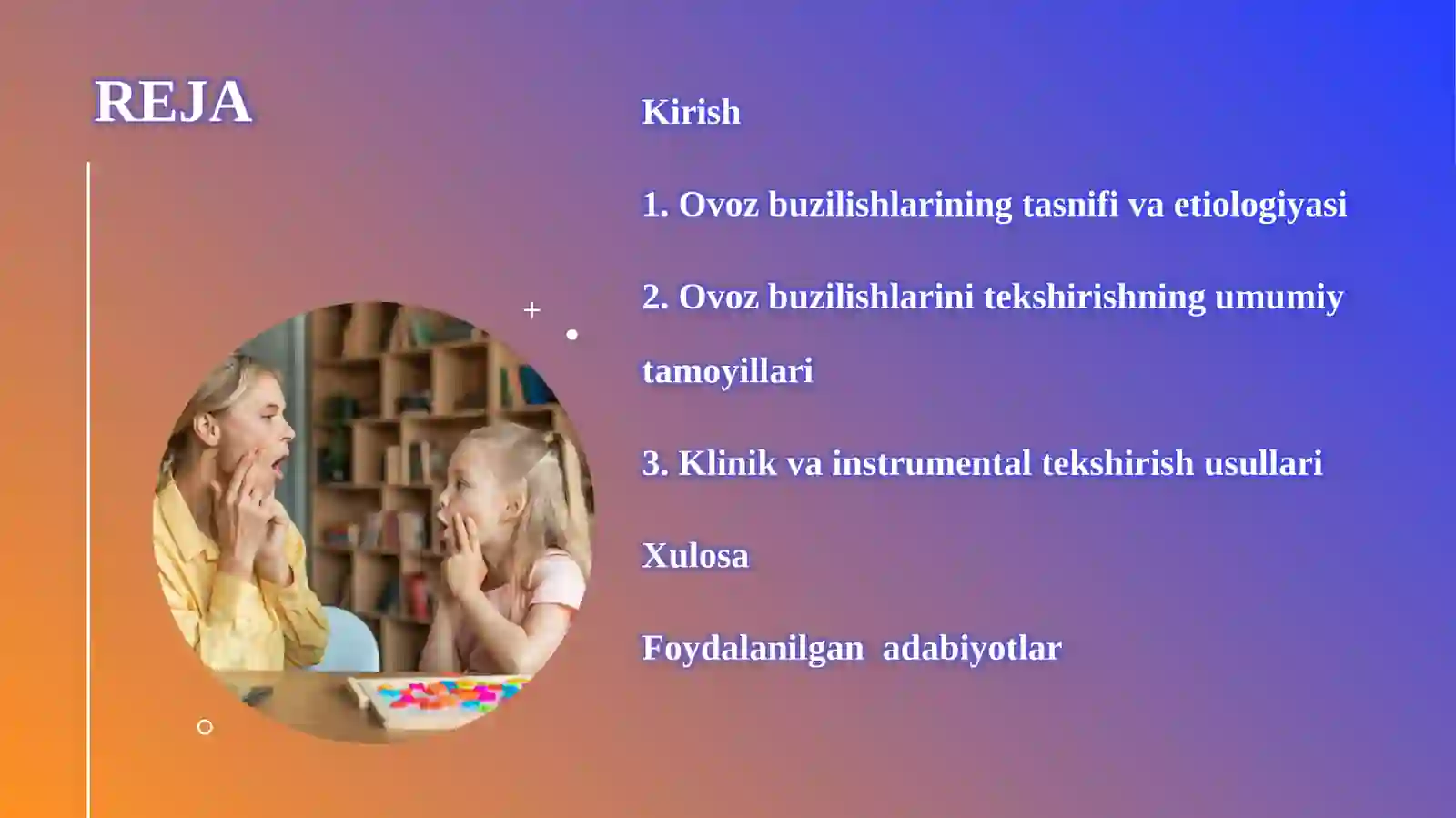 REJA

Kirish

1. Ovoz buzilishlarining tasnifi va etiologiyasi

2. Ovoz buzilishlarini tekshirishning umumiy tamoyillari

3. Klinik va instrumental tekshirish usullari

Xulosa

Foydalanilgan adabiyotlar